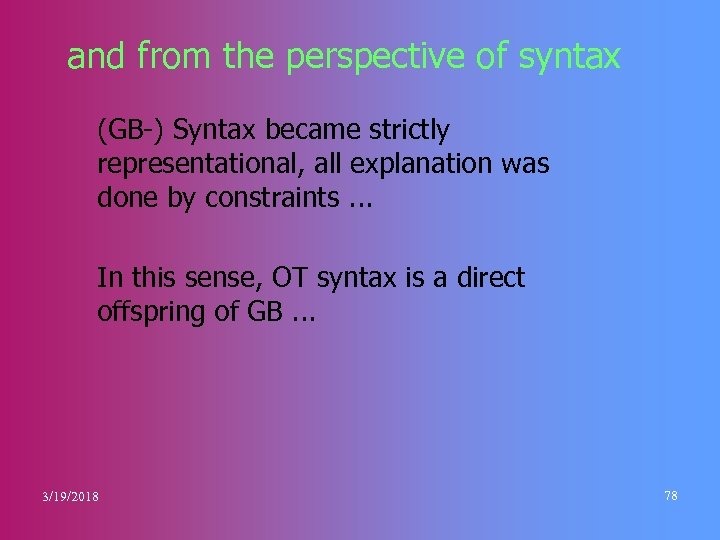 and from the perspective of syntax

(GB-) Syntax became strictly representational, all explanation was done by constraints ...

In this sense, OT syntax is a direct offspring of GB ...

3/19/2018

78